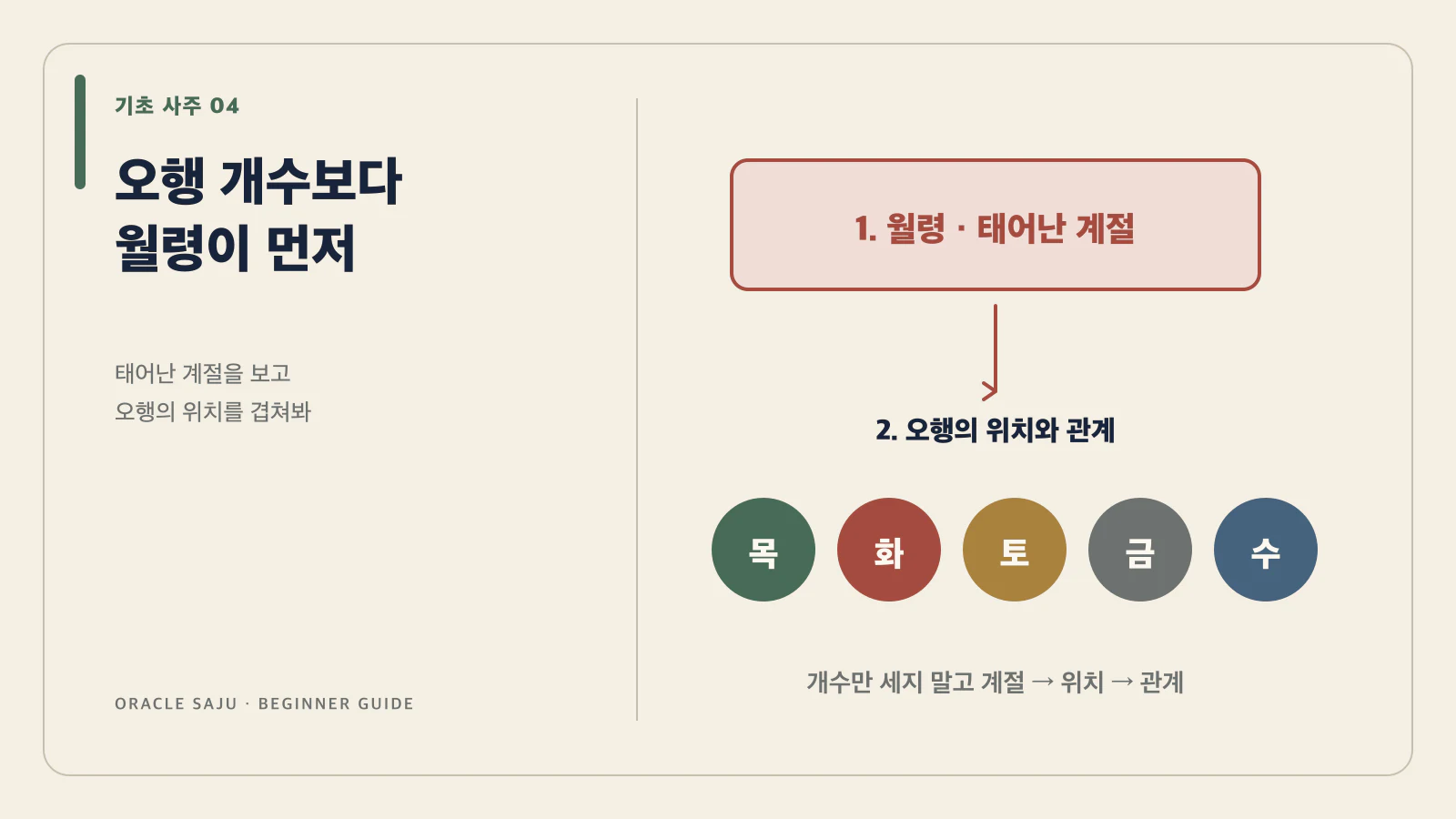 기초 사주 04

오행 개수보다
월령이 먼저

태어난 계절을 보고
오행의 위치를 겹쳐봐

ORACLE SAJU · BEGINNER GUIDE

1. 월령 · 태어난 계절

2. 오행의 위치와 관계

목 화 토 금 수

개수만 세지 말고 계절 → 위치 → 관계